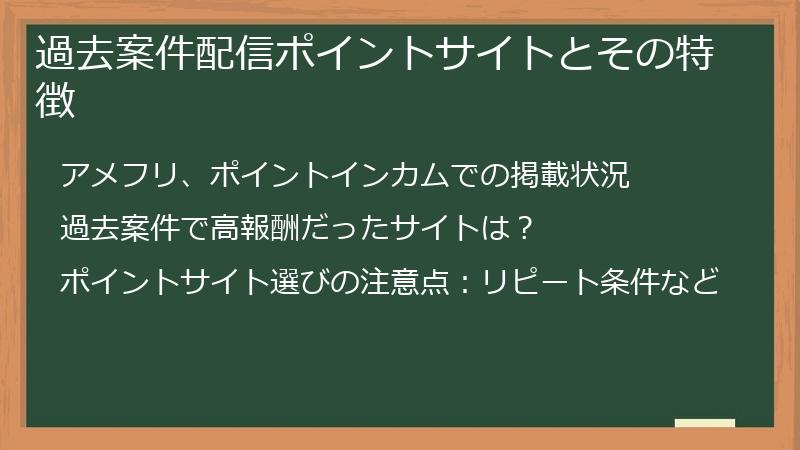 過去案件配信ポイントサイトとその特徴

アメフリ、ポイントインカムでの掲載状況

過去案件で高報酬だったサイトは？

ポイントサイト選びの注意点：リピート条件など